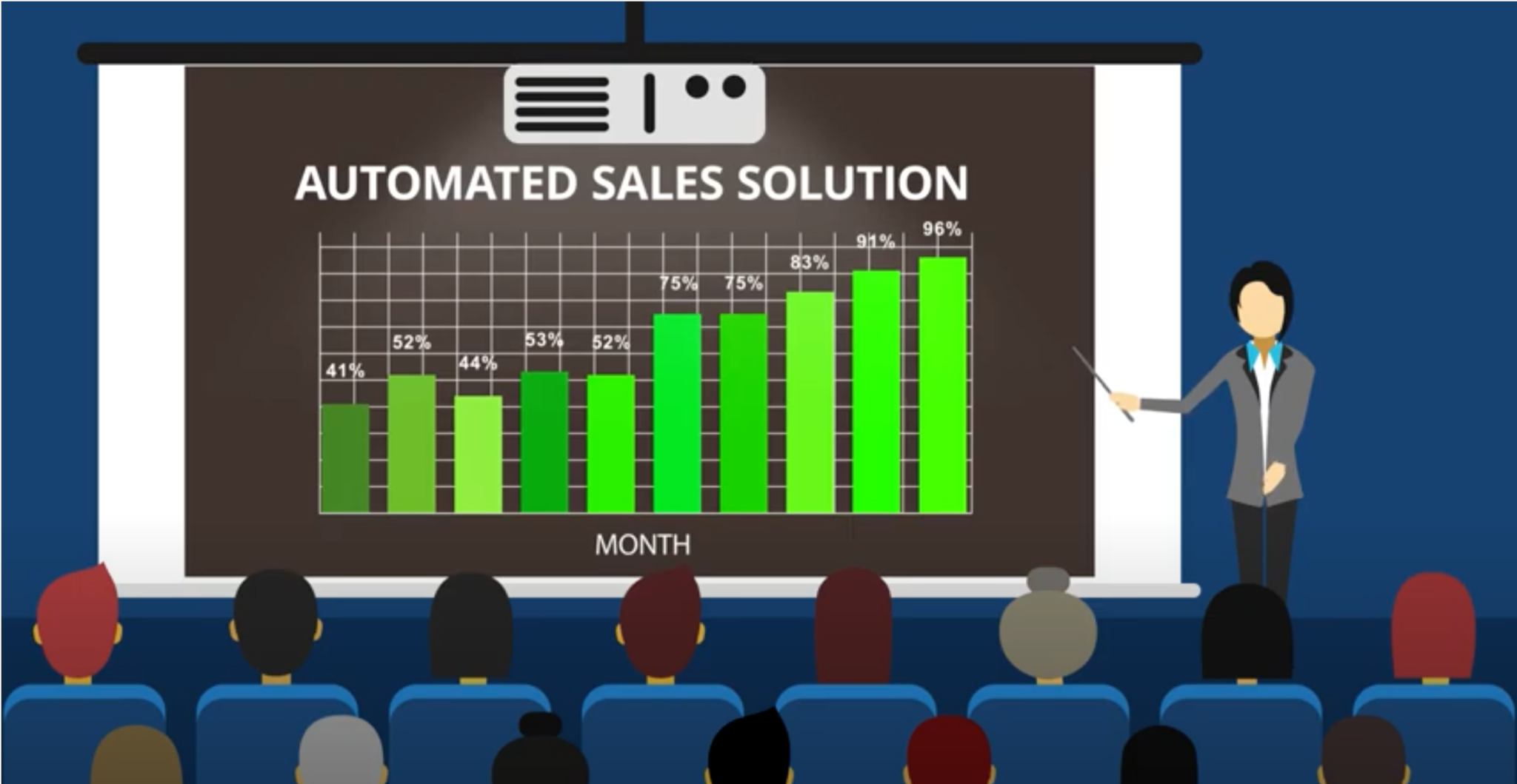 AUTOMATED SALES SOLUTION

41%
52%
44%
53%
52%
75%
75%
83%
91%
96%

MONTH